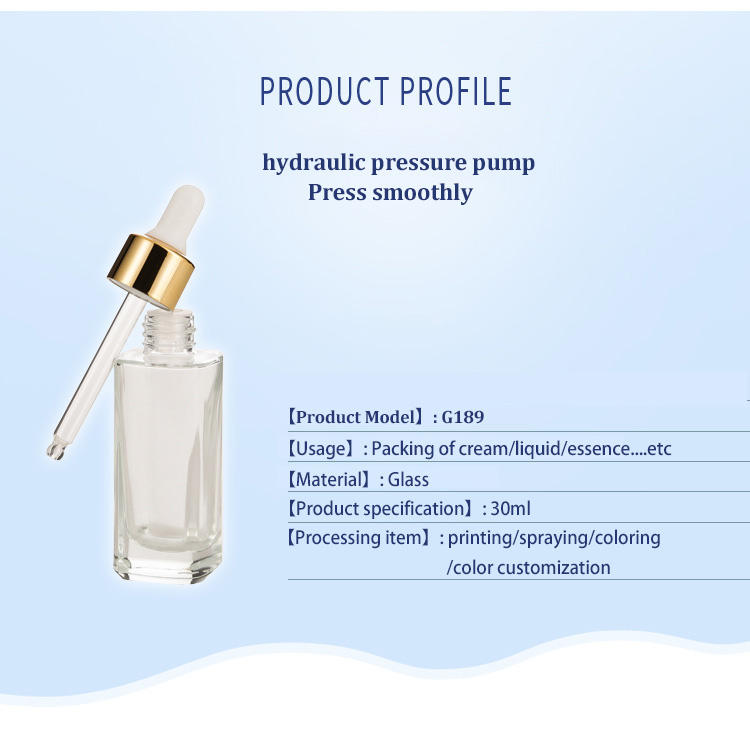 PRODUCT PROFILE

hydraulic pressure pump
Press smoothly

【Product Model】: G189
【Usage】: Packing of cream/liquid/essence....etc
【Material】: Glass
【Product specification】: 30ml
【Processing item】: printing/spraying/coloring /color customization